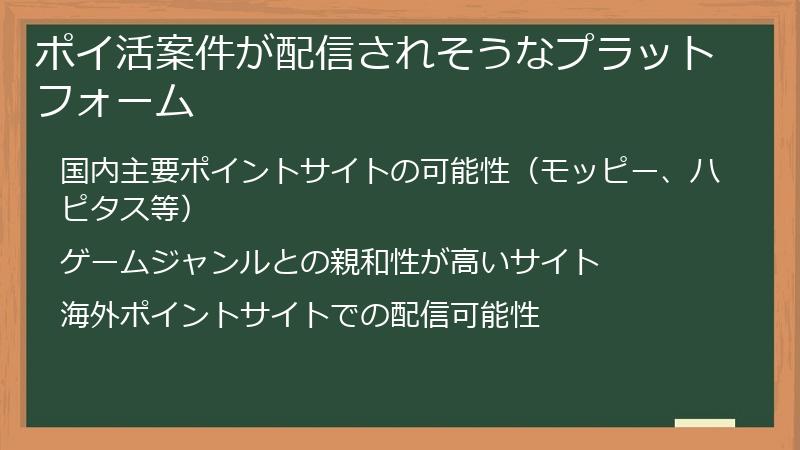 ポイ活案件が配信されそうなプラットフォーム

国内主要ポイントサイトの可能性（モッピー、ハピタス等）

ゲームジャンルとの親和性が高いサイト

海外ポイントサイトでの配信可能性